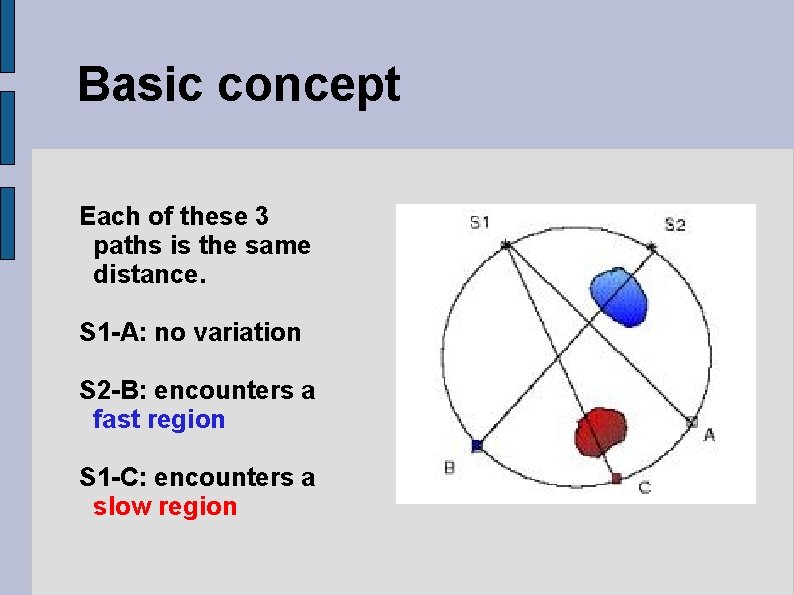 Basic concept

Each of these 3 paths is the same distance.

S1-A: no variation

S2-B: encounters a fast region

S1-C: encounters a slow region

S1
S2
A
B
C